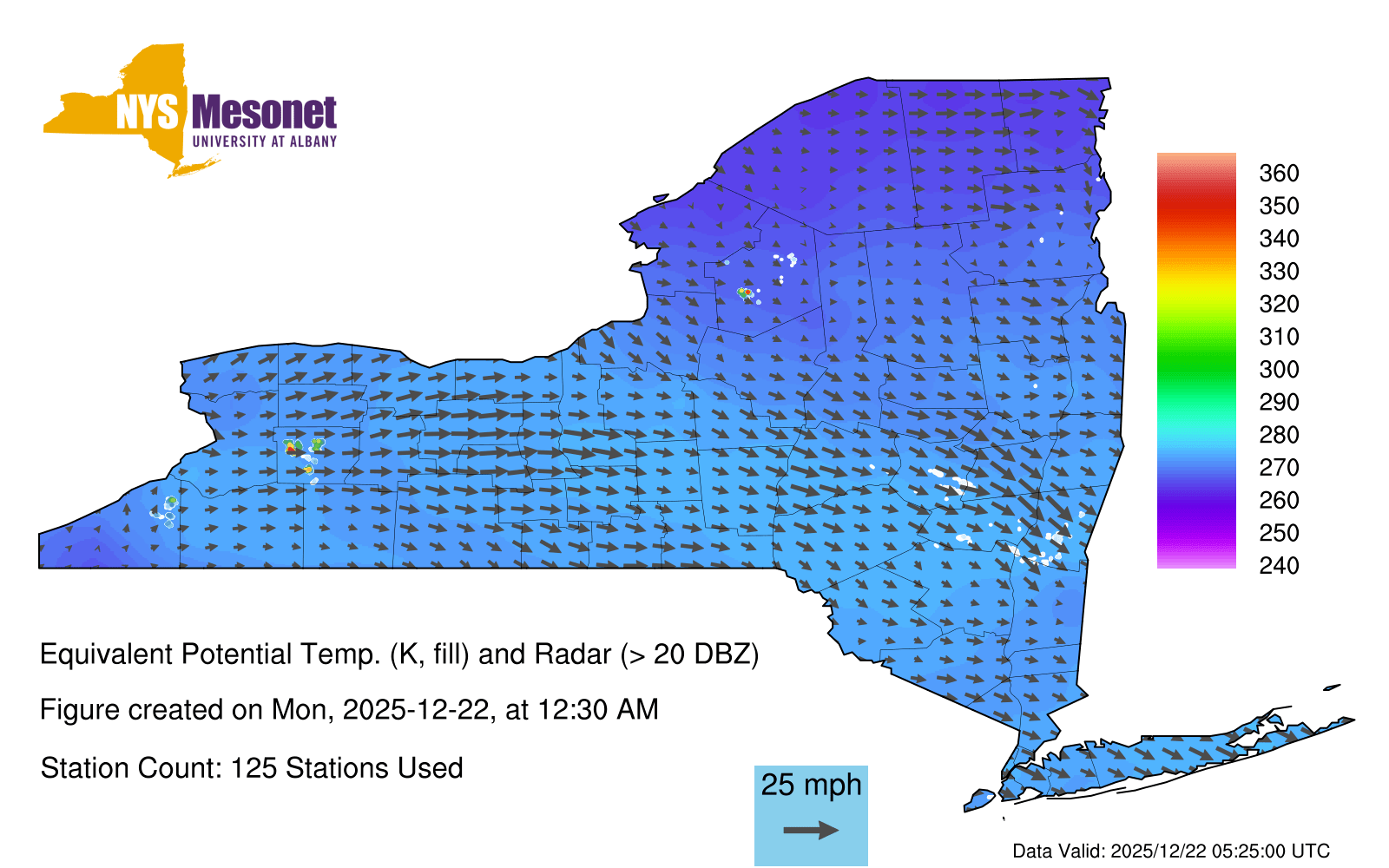 NYS Mesonet
UNIVERSITY AT ALBANY

360
350
340
330
320
310
300
290
280
270
260
250
240

Equivalent Potential Temp. (K, fill) and Radar (> 20 DBZ)

Figure created on Mon, 2025-12-22, at 12:30 AM

Station Count: 125 Stations Used

25 mph

Data Valid: 2025/12/22 05:25:00 UTC